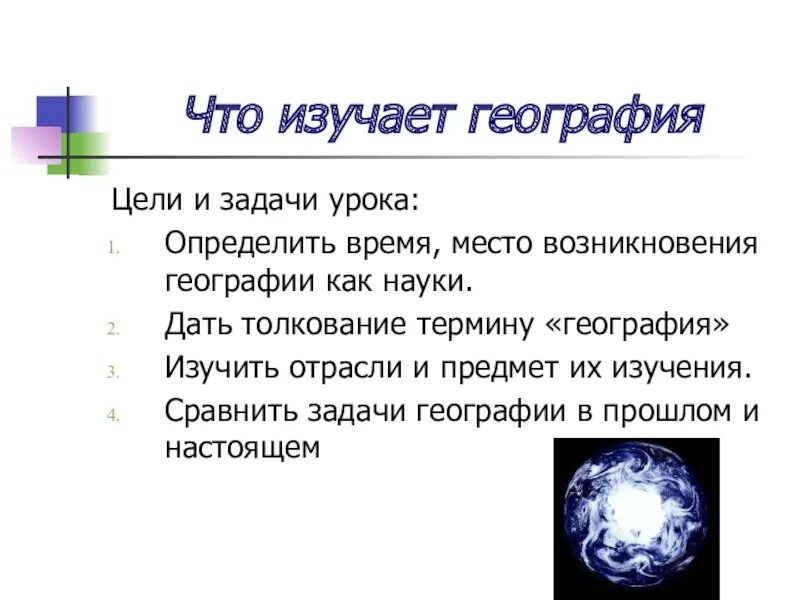 Что изучает география

Цели и задачи урока:

1. Определить время, место возникновения географии как науки.
2. Дать толкование термину «география»
3. Изучить отрасли и предмет их изучения.
4. Сравнить задачи географии в прошлом и настоящем